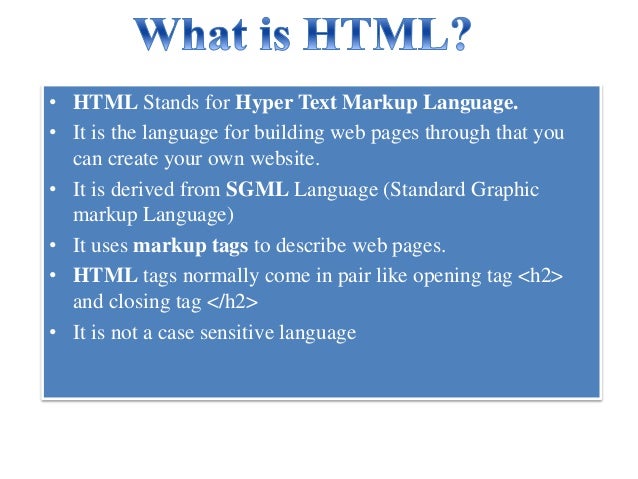 What is HTML?

• HTML Stands for Hyper Text Markup Language.
• It is the language for building web pages through that you can create your own website.
• It is derived from SGML Language (Standard Graphic markup Language)
• It uses markup tags to describe web pages.
• HTML tags normally come in pair like opening tag <h2> and closing tag </h2>
• It is not a case sensitive language